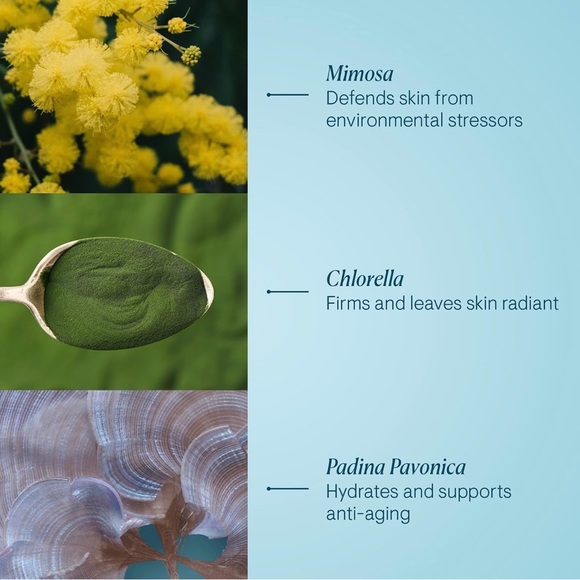 Mimosa
Defends skin from environmental stressors

Chlorella
Firms and leaves skin radiant

Padina Pavonica
Hydrates and supports anti-aging